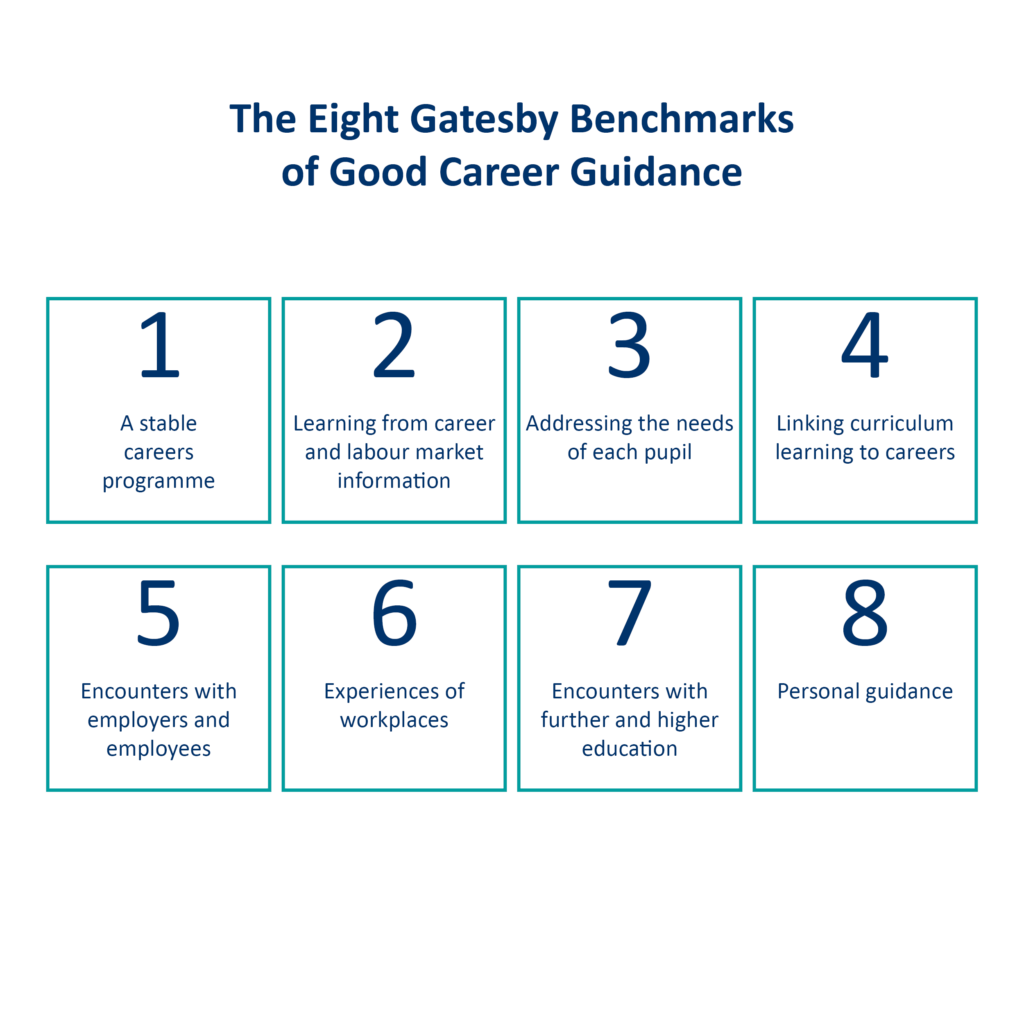 The Eight Gatesby Benchmarks of Good Career Guidance

1
A stable careers programme

2
Learning from career and labour market information

3
Addressing the needs of each pupil

4
Linking curriculum learning to careers

5
Encounters with employers and employees

6
Experiences of workplaces

7
Encounters with further and higher education

8
Personal guidance